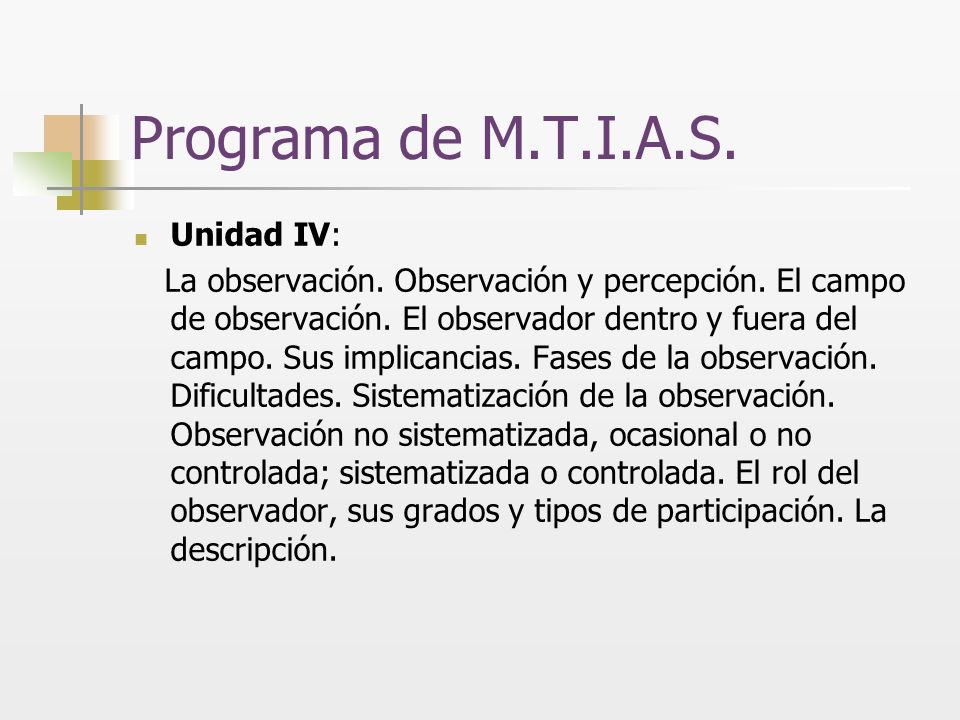 Programa de M.T.I.A.S.

Unidad IV:

La observación. Observación y percepción. El campo de observación. El observador dentro y fuera del campo. Sus implicancias. Fases de la observación. Dificultades. Sistematización de la observación. Observación no sistematizada, ocasional o no controlada; sistematizada o controlada. El rol del observador, sus grados y tipos de participación. La descripción.